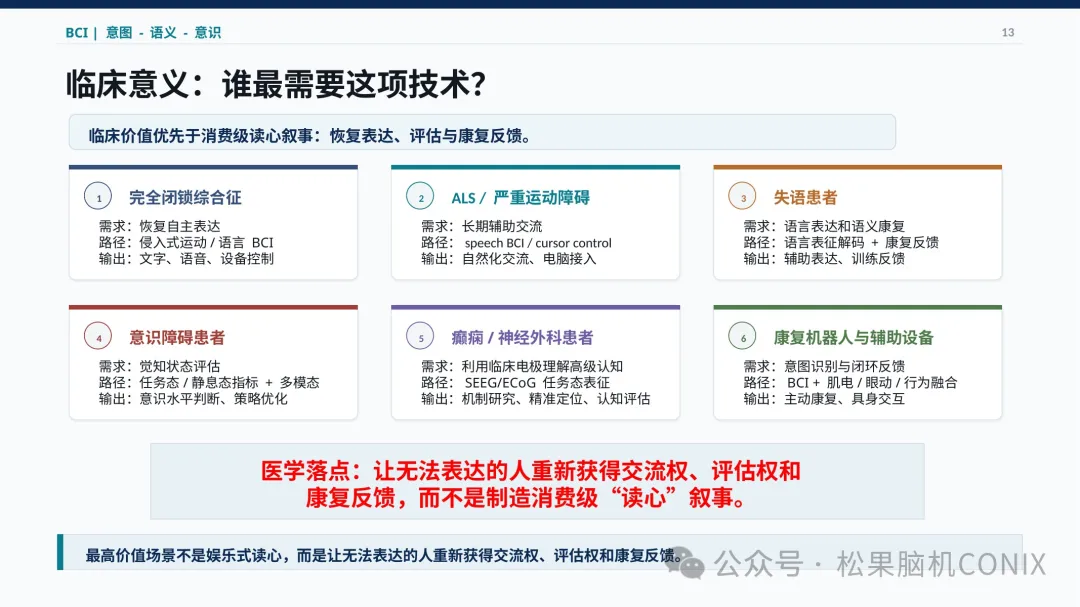 BCI | 意图 - 语义 - 意识

13

临床意义：谁最需要这项技术?

临床价值优先于消费级读心叙事：恢复表达、评估与康复反馈。

1 完全闭锁综合征
需求：恢复自主表达
路径：侵入式运动 / 语言 BCI
输出：文字、语音、设备控制

2 ALS / 严重运动障碍
需求：长期辅助交流
路径：speech BCI / cursor control
输出：自然化交流、电脑接入

3 失语患者
需求：语言表达和语义康复
路径：语言表征解码 + 康复反馈
输出：辅助表达、训练反馈

4 意识障碍患者
需求：觉知状态评估
路径：任务态 / 静息态指标 + 多模态
输出：意识水平判断、策略优化

5 癫痫 / 神经外科患者
需求：利用临床电极理解高级认知
路径：SEEG/ECoG 任务态表征
输出：机制研究、精准定位、认知评估

6 康复机器人与辅助设备
需求：意图识别与闭环反馈
路径：BCI + 肌电 / 眼动 / 行为融合
输出：主动康复、具身交互

医学落点：让无法表达的人重新获得交流权、评估权和康复反馈，而不是制造消费级“读心”叙事。

最高价值场景不是娱乐式读心，而是让无法表达的人重新获得交流权、评估权和康复反馈。

公众号 · 松果脑机CONIX